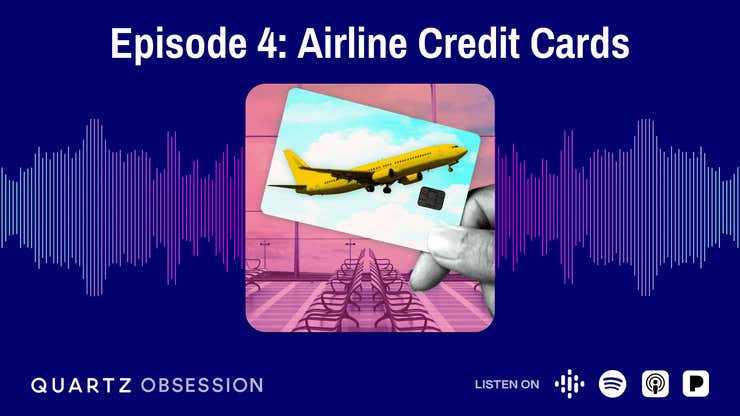 Episode 4: Airline Credit Cards

QUARTZ OBSESSION

LISTEN ON